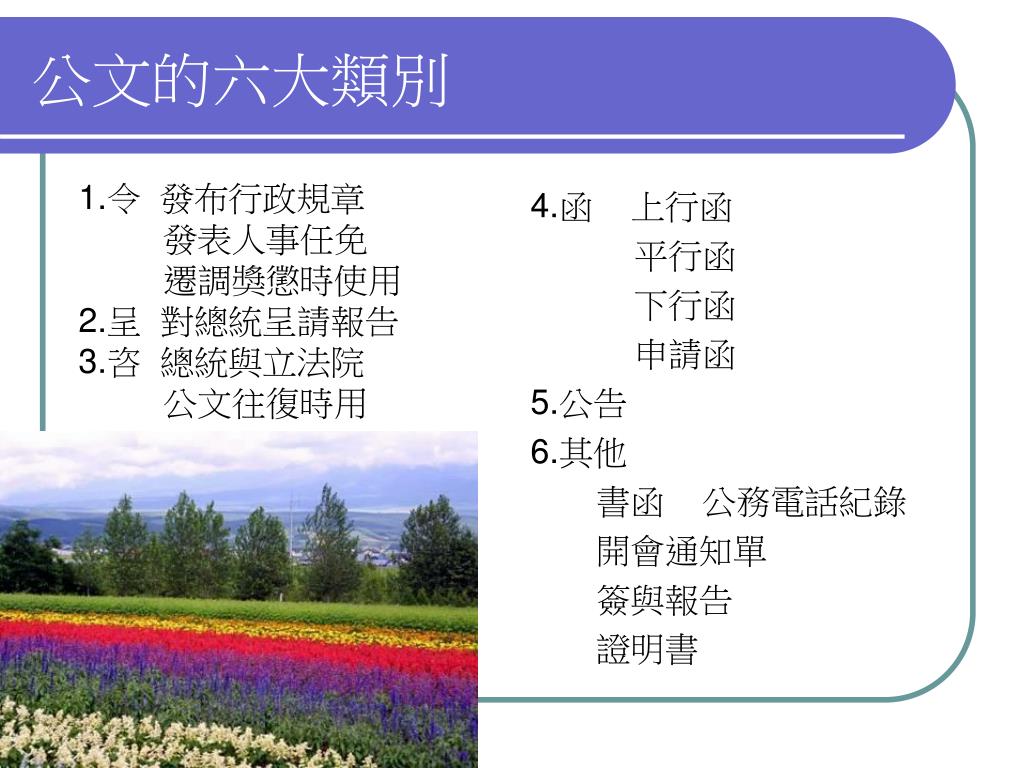 公文的六大類別

1.令 發布行政規章
發表人事任免
遷調獎懲時使用
2.呈 對總統呈請報告
3.咨 總統與立法院
公文往復時用

4.函 上行函
平行函
下行函
申請函
5.公告
6.其他
書函 公務電話紀錄
開會通知單
簽與報告
證明書